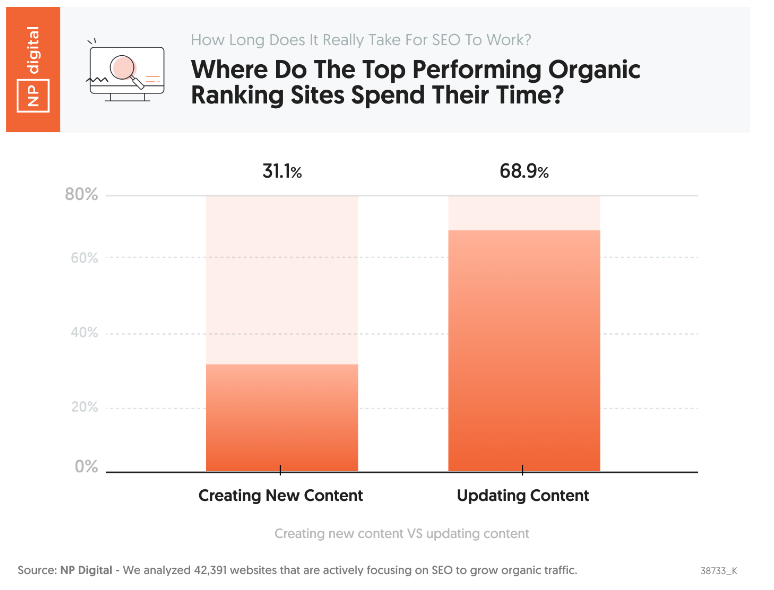 NP digital

How Long Does It Really Take For SEO To Work?

Where Do The Top Performing Organic Ranking Sites Spend Their Time?

31.1%

68.9%

80%

60%

40%

20%

0%

Creating New Content

Updating Content

Creating new content VS updating content

Source: NP Digital - We analyzed 42,391 websites that are actively focusing on SEO to grow organic traffic.

38733_K